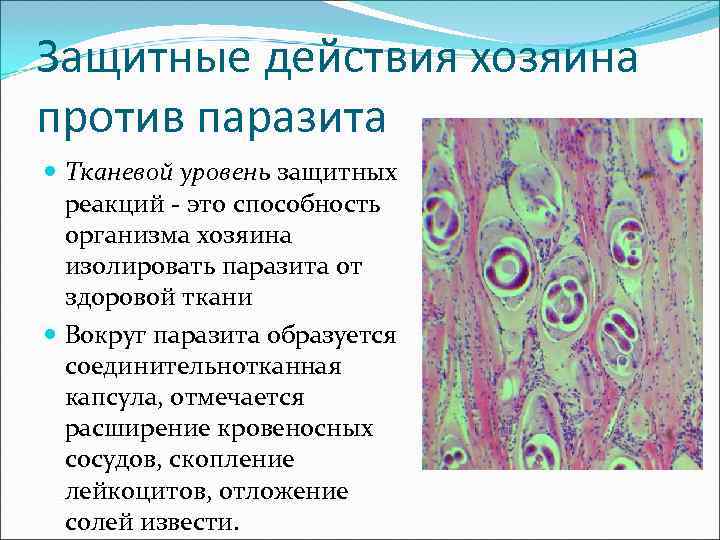 Защитные действия хозяина против паразита

Тканевой уровень защитных реакций - это способность организма хозяина изолировать паразита от здоровой ткани

Вокруг паразита образуется соединительнотканная капсула, отмечается расширение кровеносных сосудов, скопление лейкоцитов, отложение солей извести.